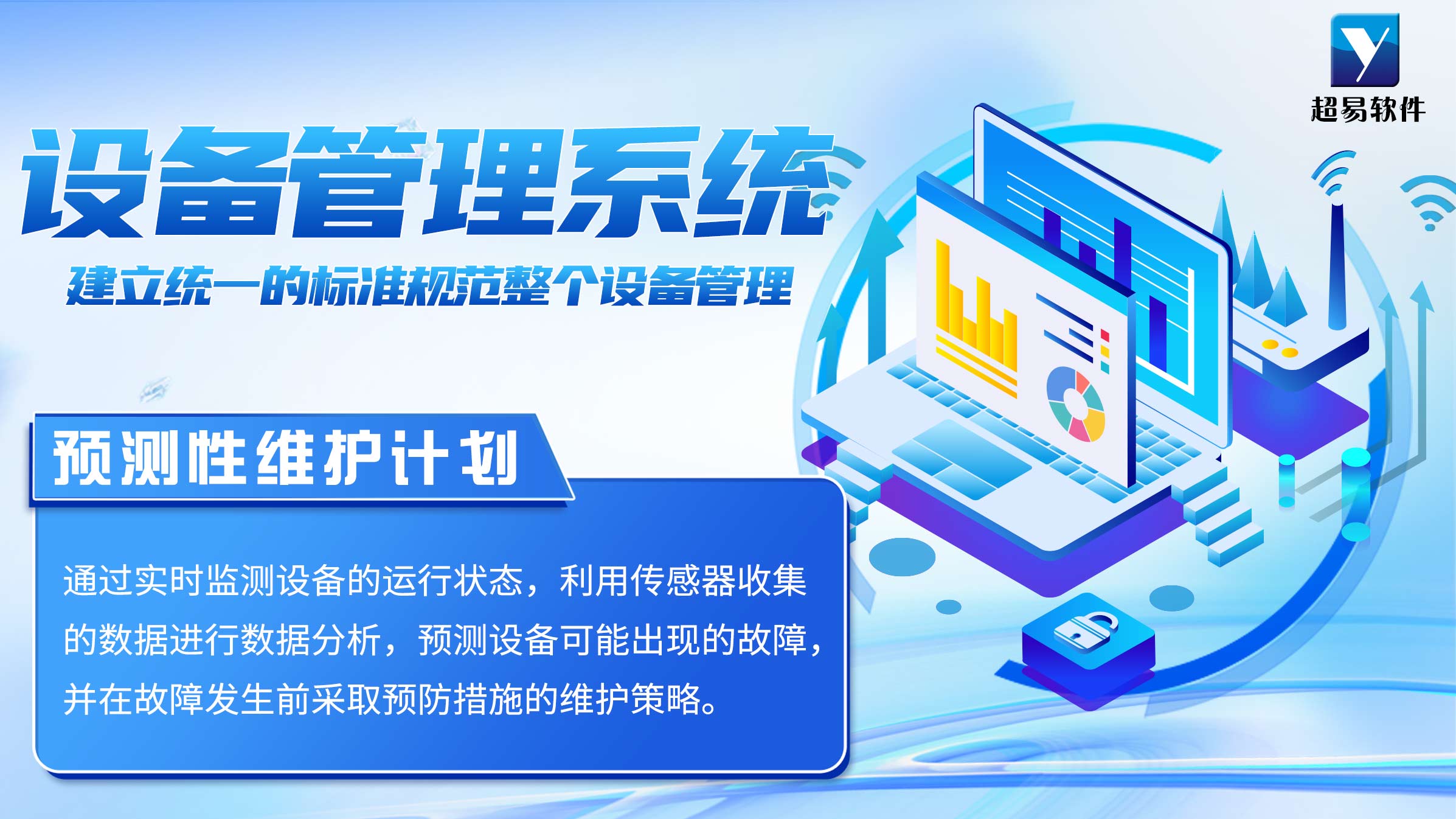 超易软件

设备管理系统

建立统一的标准规范整个设备管理

预测性维护计划

通过实时监测设备的运行状态，利用传感器收集的数据进行数据分析，预测设备可能出现的故障，并在故障发生前采取预防措施的维护策略。